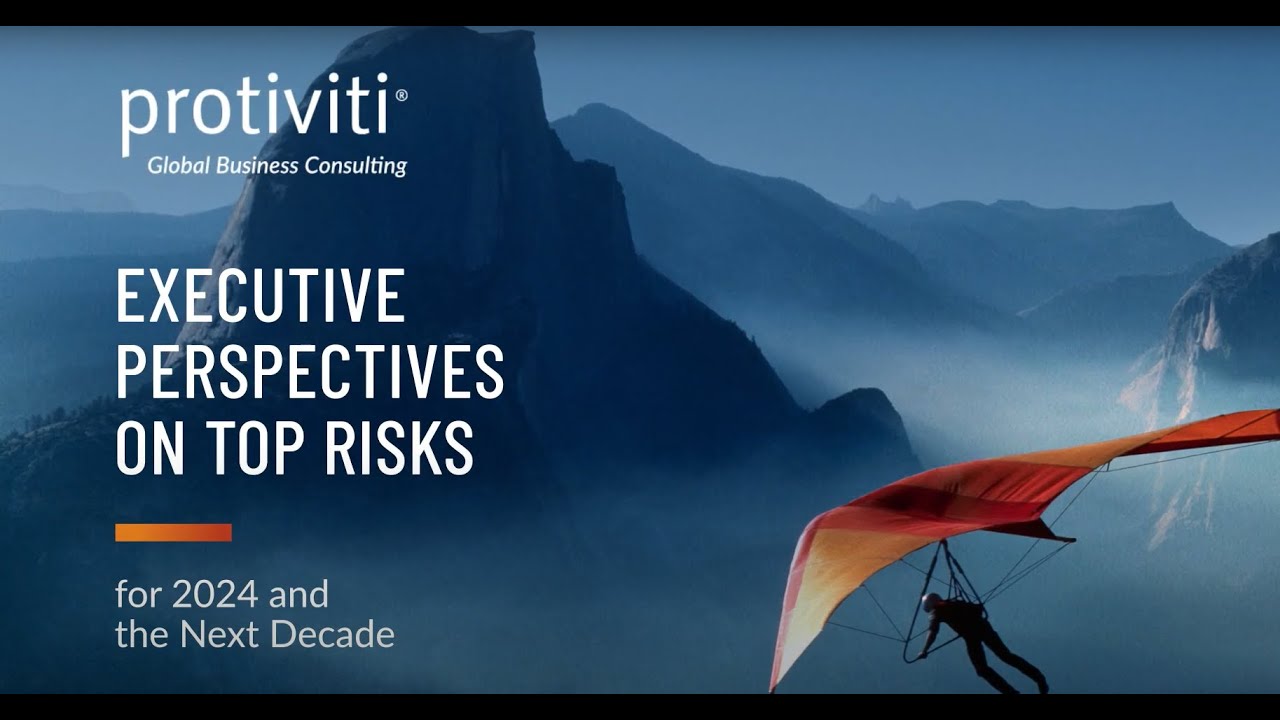 protiviti®
Global Business Consulting

EXECUTIVE PERSPECTIVES ON TOP RISKS

for 2024 and the Next Decade